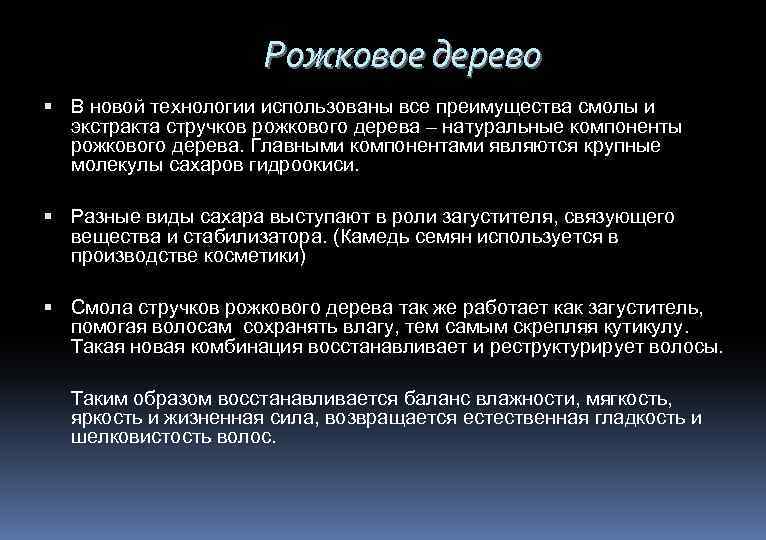 Рожковое дерево

▪ В новой технологии использованы все преимущества смолы и экстракта стручков рожкового дерева – натуральные компоненты рожкового дерева. Главными компонентами являются крупные молекулы сахаров гидроокиси.

▪ Разные виды сахара выступают в роли загустителя, связующего вещества и стабилизатора. (Камедь семян используется в производстве косметики)

▪ Смола стручков рожкового дерева так же работает как загуститель, помогая волосам  сохранять влагу, тем самым скрепляя кутикулу. Такая новая комбинация восстанавливает и реструктурирует волосы.

Таким образом восстанавливается баланс влажности, мягкость, яркость и жизненная сила, возвращается естественная гладкость и шелковистость волос.